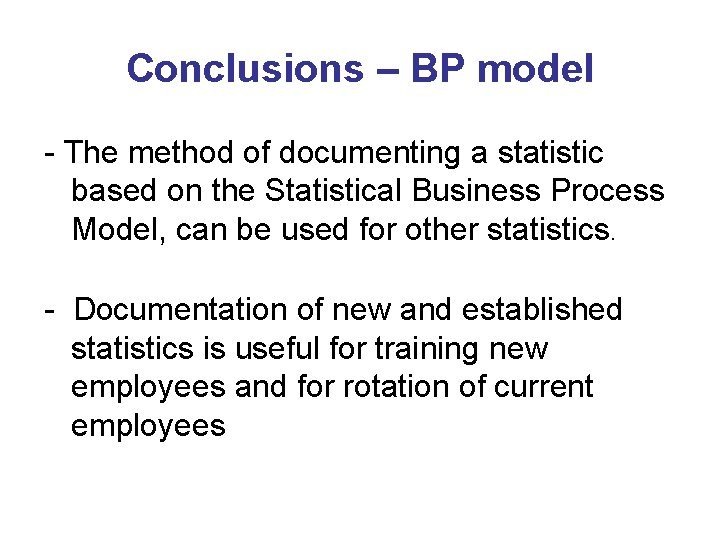 Conclusions – BP model

- The method of documenting a statistic based on the Statistical Business Process Model, can be used for other statistics.

- Documentation of new and established statistics is useful for training new employees and for rotation of current employees